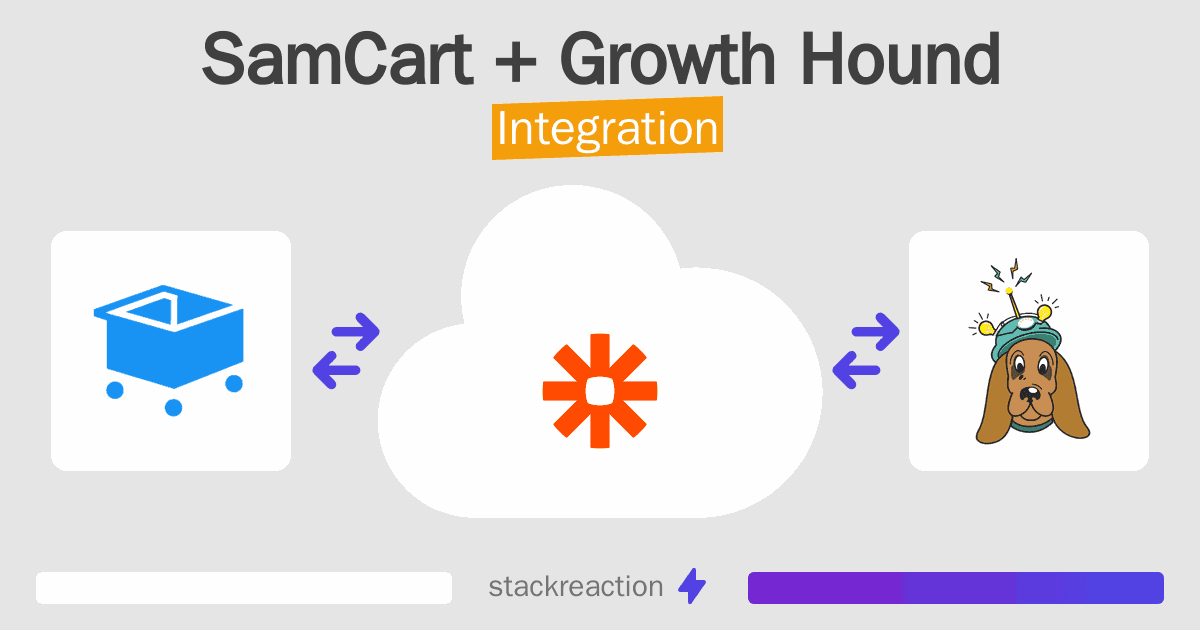 SamCart + Growth Hound
Integration

stackreaction